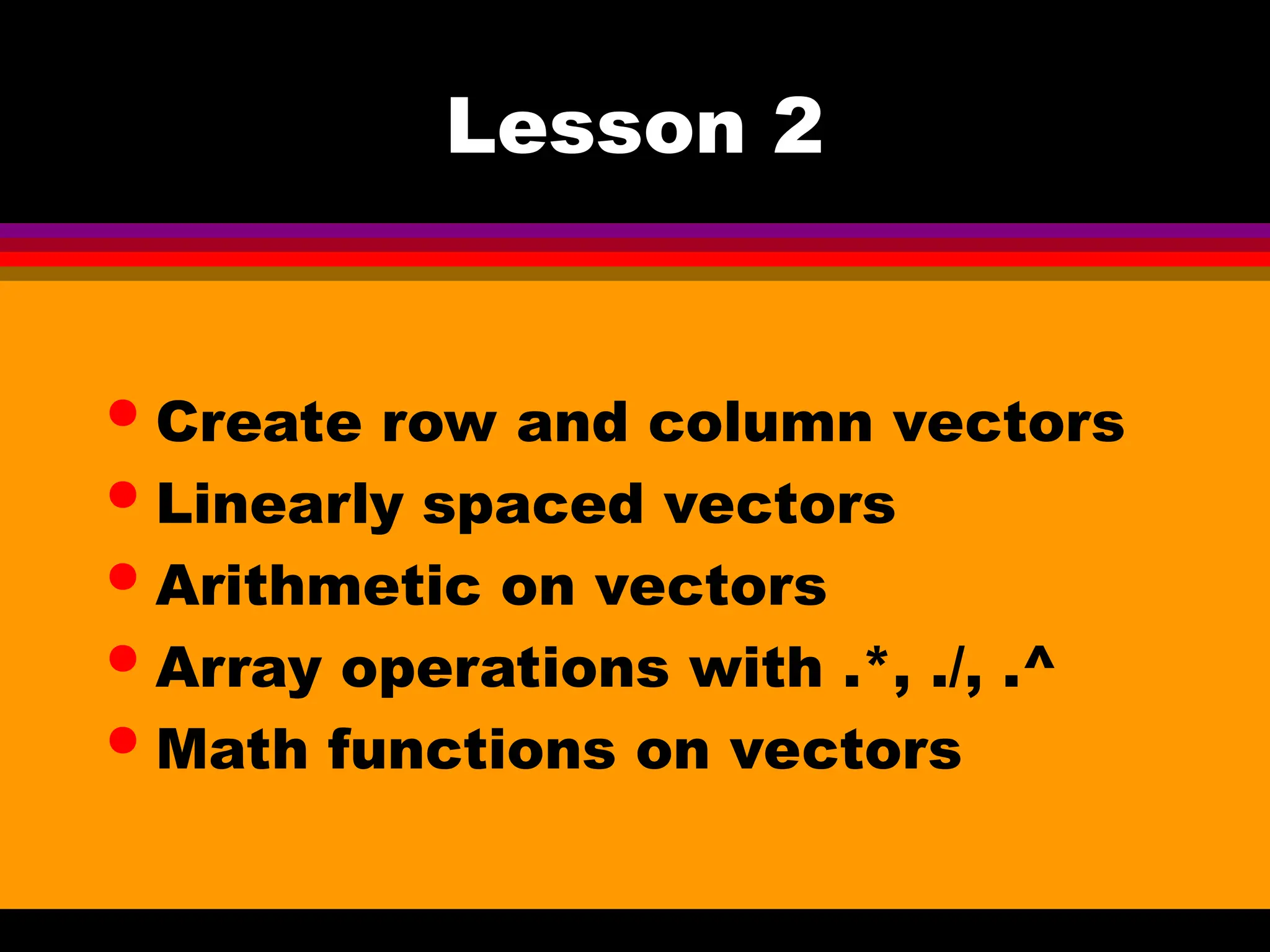 Lesson 2

• Create row and column vectors
• Linearly spaced vectors
• Arithmetic on vectors
• Array operations with .*, ./, .^
• Math functions on vectors